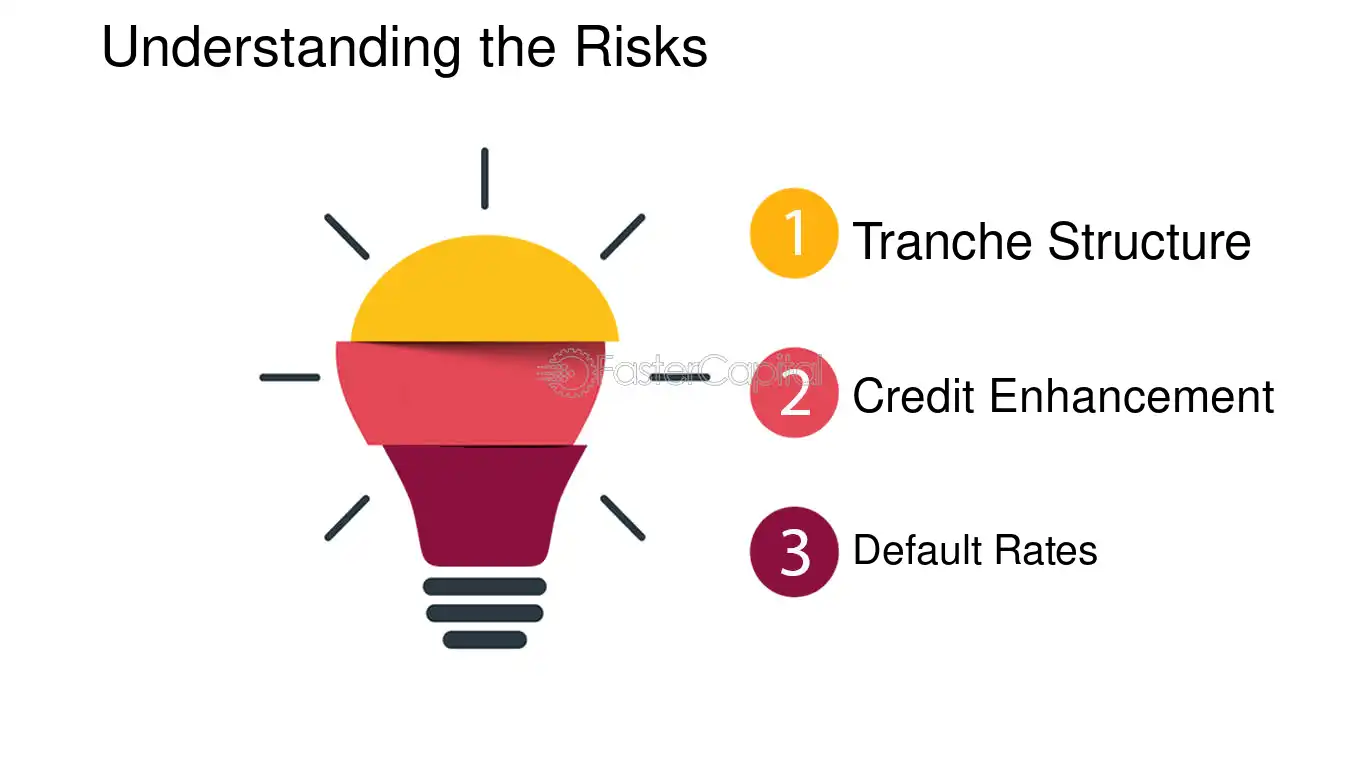 Understanding the Risks

1 Tranche Structure

2 Credit Enhancement

3 Default Rates

FasterCapital